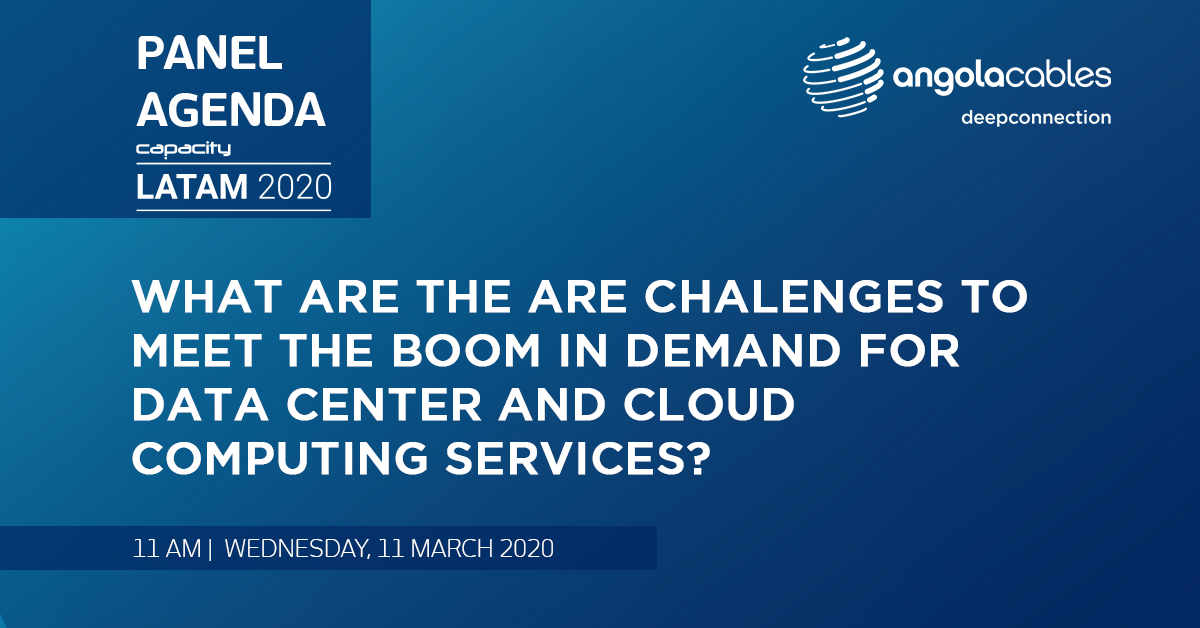 PANEL AGENDA
capacity
LATAM 2020

angolacables
deepconnection

WHAT ARE THE ARE CHALENGES TO MEET THE BOOM IN DEMAND FOR DATA CENTER AND CLOUD COMPUTING SERVICES?

11 AM | WEDNESDAY, 11 MARCH 2020